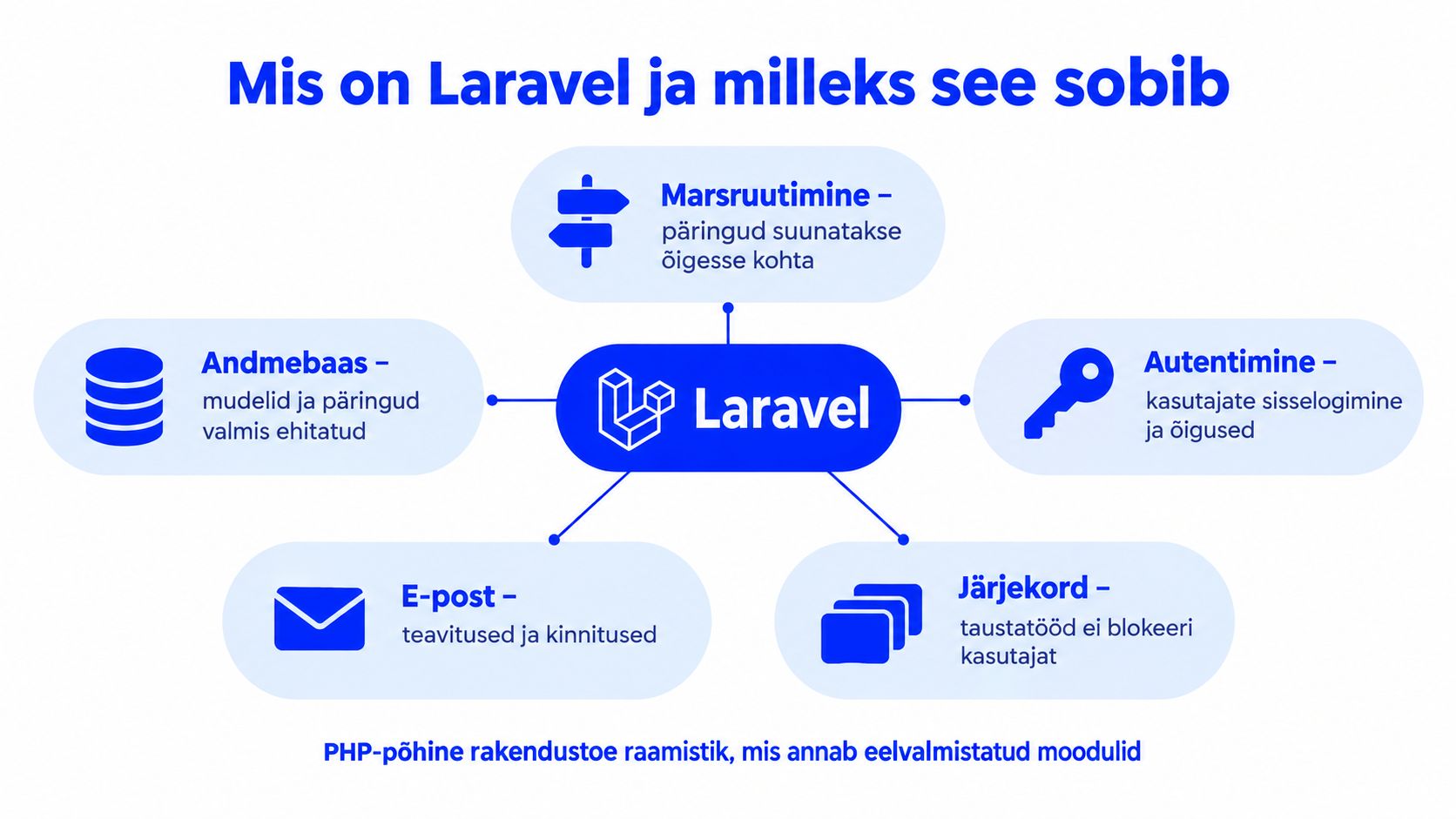 Mis on Laravel ja milleks see sobib

Marsruutimine – päringud suunatakse õigesse kohta

Andmebaas – mudelid ja päringud valmis ehitatud

Laravel

Autentimine – kasutajate sisselogimine ja õigused

E-post – teavitused ja kinnitused

Järjekord – taustatööd ei blokeeri kasutajat

PHP-põhine rakendustoe raamistik, mis annab eelvalmistatud moodulid